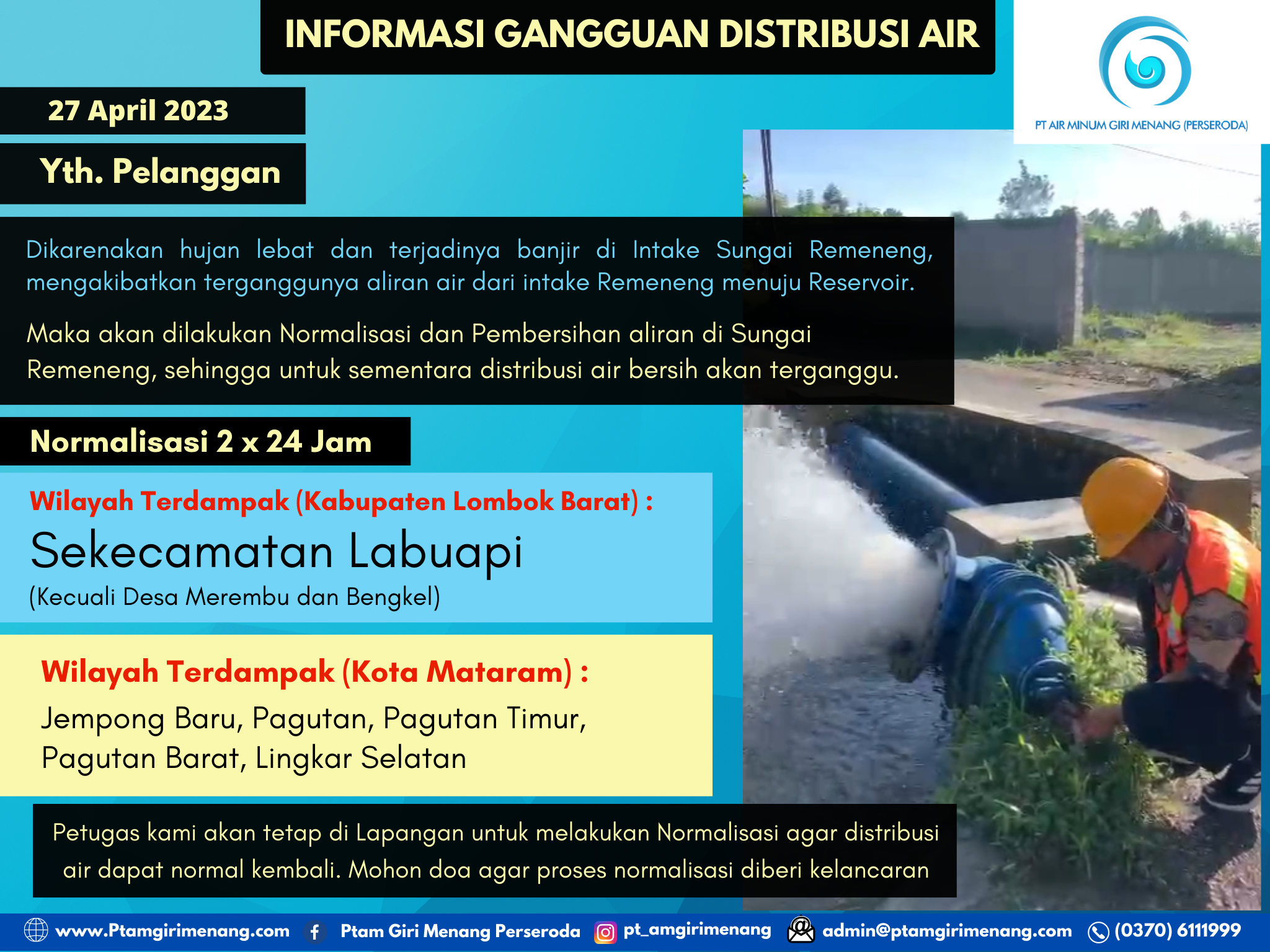 INFORMASI GANGGUAN DISTRIBUSI AIR

PT AIR MINUM GIRI MENANG (PERSERODA)

27 April 2023

Yth. Pelanggan

Dikarenakan hujan lebat dan terjadinya banjir di Intake Sungai Remeneng, mengakibatkan terganggunya aliran air dari intake Remeneng menuju Reservoir.

Maka akan dilakukan Normalisasi dan Pembersihan aliran di Sungai Remeneng, sehingga untuk sementara distribusi air bersih akan terganggu.

Normalisasi 2 x 24 Jam

Wilayah Terdampak (Kabupaten Lombok Barat) :

Sekecamatan Labuapi

(Kecuali Desa Merembu dan Bengkel)

Wilayah Terdampak (Kota Mataram) :

Jempong Baru, Pagutan, Pagutan Timur, Pagutan Barat, Lingkar Selatan

Petugas kami akan tetap di Lapangan untuk melakukan Normalisasi agar distribusi air dapat normal kembali. Mohon doa agar proses normalisasi diberi kelancaran

www.Ptamgirimenang.com Ptam Giri Menang Perseroda pt_amgirimenang admin@ptamgirimenang.com (0370) 6111999